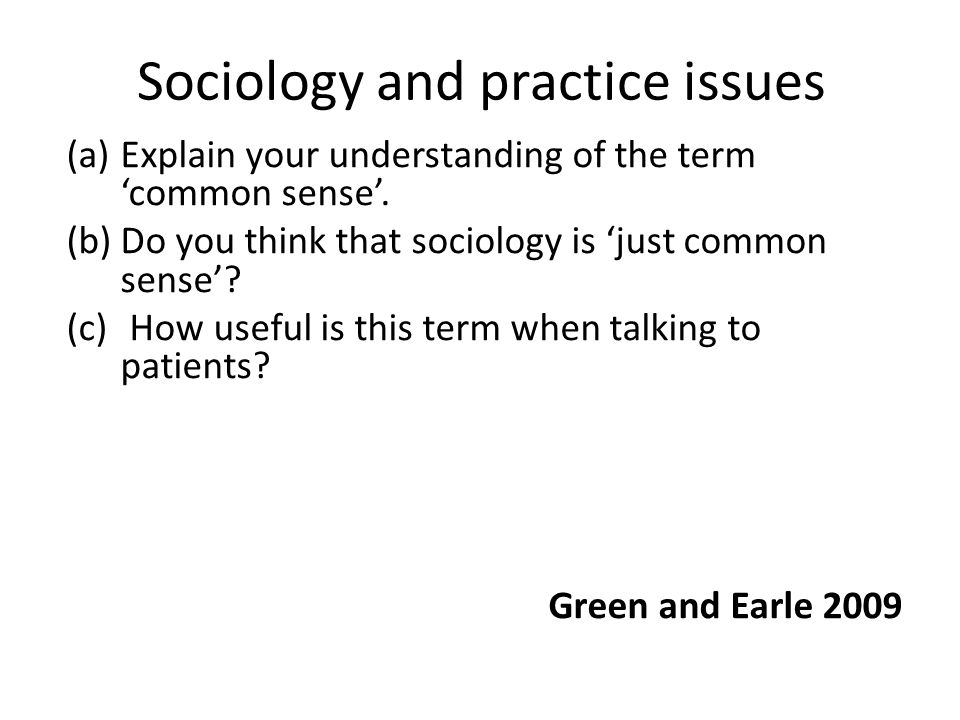 Sociology and practice issues

(a) Explain your understanding of the term ‘common sense’.

(b) Do you think that sociology is ‘just common sense’?

(c) How useful is this term when talking to patients?

Green and Earle 2009